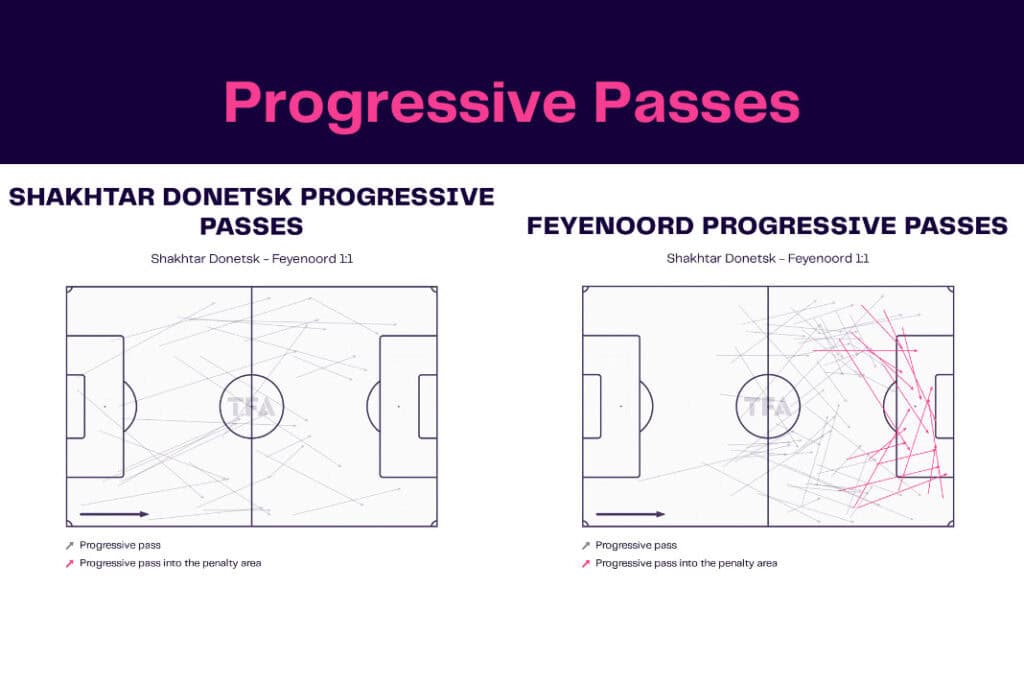 Progressive Passes

SHAKHTAR DONETSK PROGRESSIVE PASSES

Shakhtar Donetsk - Feyenoord 1:1

TFA

Progressive pass
Progressive pass into the penalty area

FEYENOORD PROGRESSIVE PASSES

Shakhtar Donetsk - Feyenoord 1:1

TFA

Progressive pass
Progressive pass into the penalty area